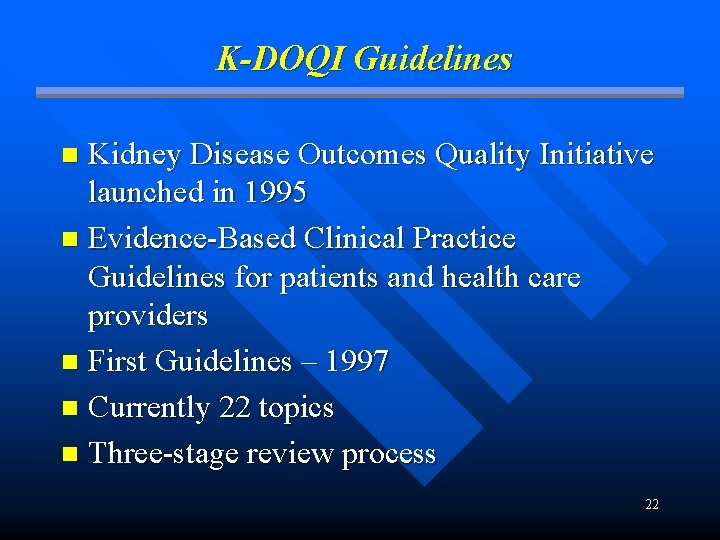 K-DOQI Guidelines

- Kidney Disease Outcomes Quality Initiative launched in 1995
- Evidence-Based Clinical Practice Guidelines for patients and health care providers
- First Guidelines – 1997
- Currently 22 topics
- Three-stage review process

22